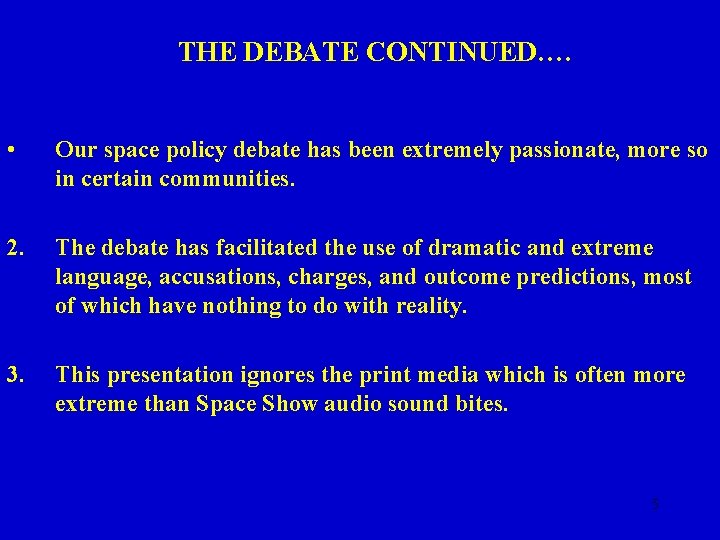 THE DEBATE CONTINUED….

• Our space policy debate has been extremely passionate, more so in certain communities.

2. The debate has facilitated the use of dramatic and extreme language, accusations, charges, and outcome predictions, most of which have nothing to do with reality.

3. This presentation ignores the print media which is often more extreme than Space Show audio sound bites.

5